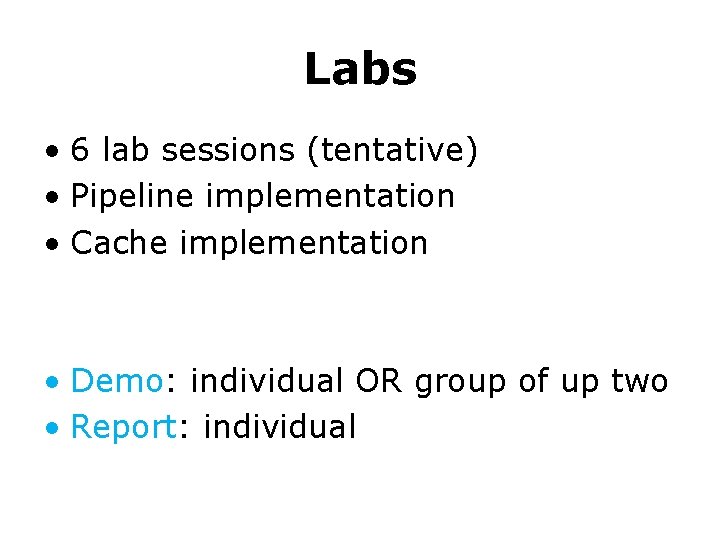 Labs

• 6 lab sessions (tentative)
• Pipeline implementation
• Cache implementation

• Demo: individual OR group of up two
• Report: individual